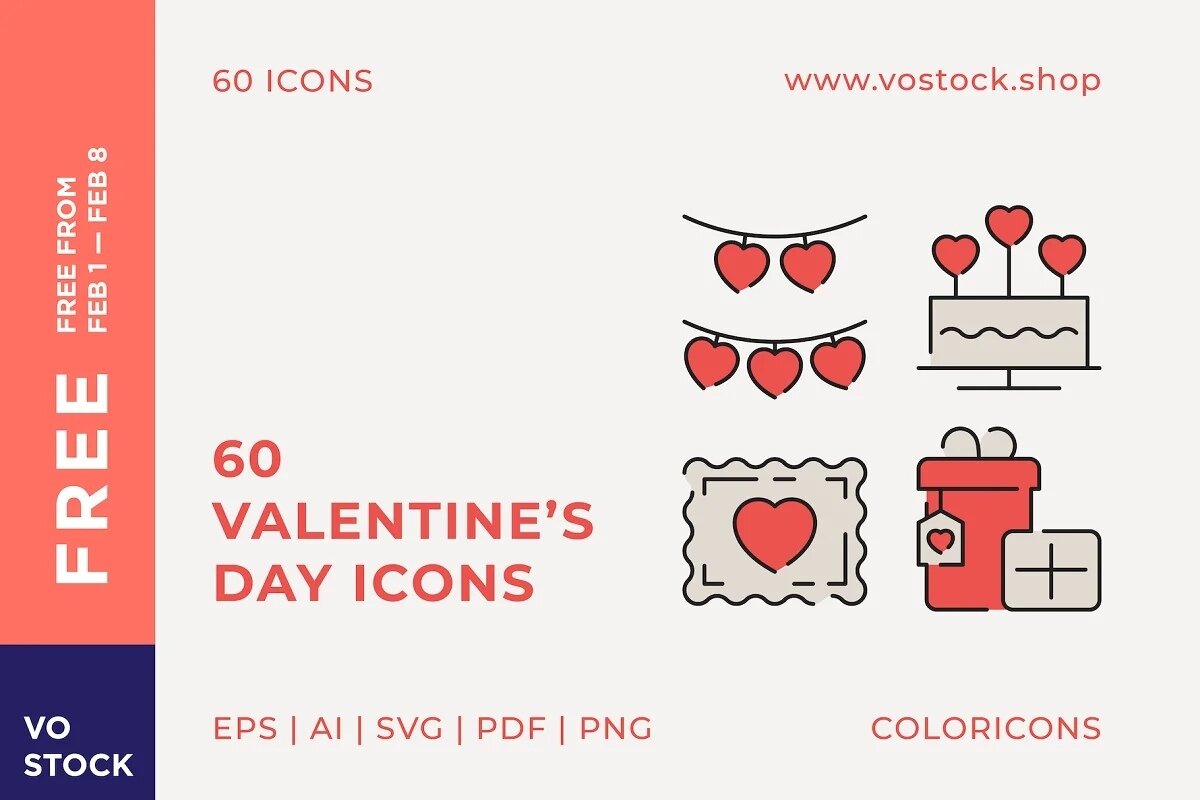 FREE

FREE FROM
FEB 1 — FEB 8

VO
STOCK

60 ICONS

www.vostock.shop

60
VALENTINE'S
DAY ICONS

EPS | AI | SVG | PDF | PNG

COLORICONS